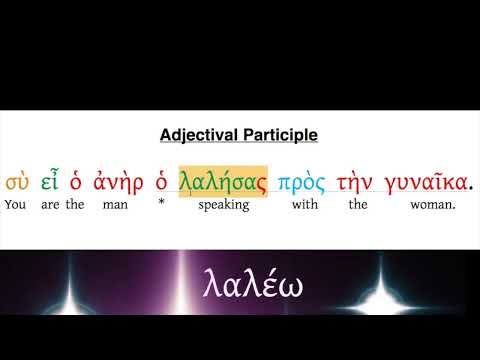 Adjectival Participle

σὺ εἶ ὁ ἀνὴρ ὁ λαλήσας πρὸς τὴν γυναῖκα.
You are the man * speaking with the woman.

λαλέω